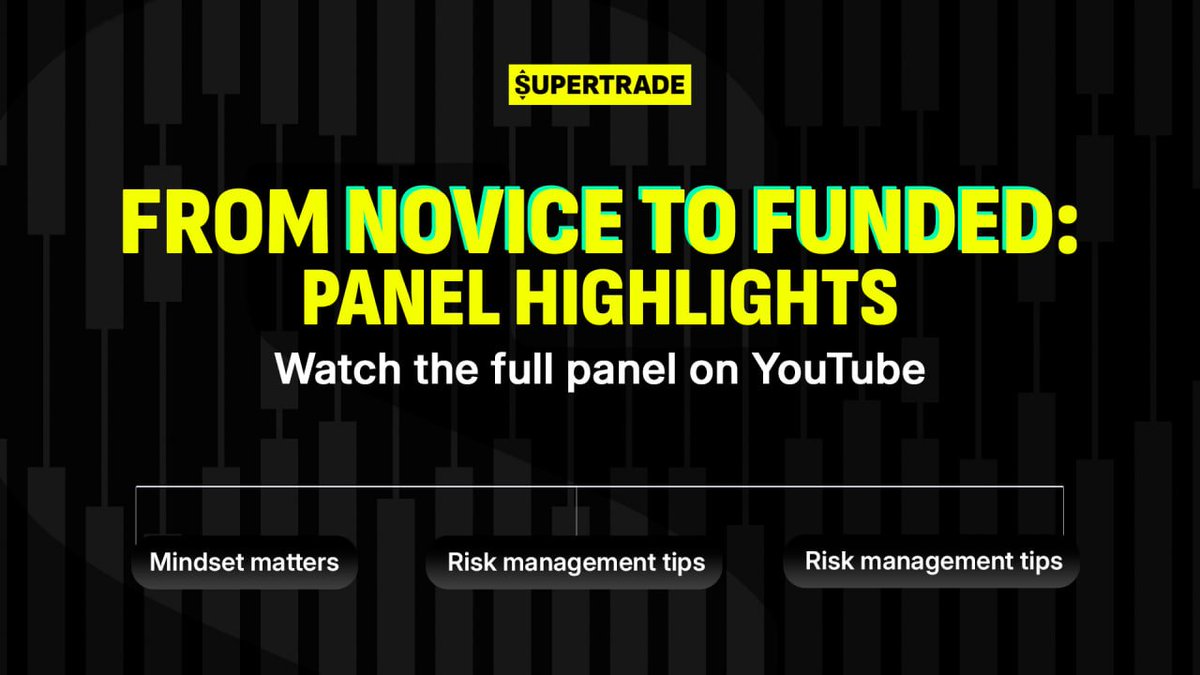 SUPERTRADE

FROM NOVICE TO FUNDED: PANEL HIGHLIGHTS

Watch the full panel on YouTube

Mindset matters

Risk management tips

Risk management tips